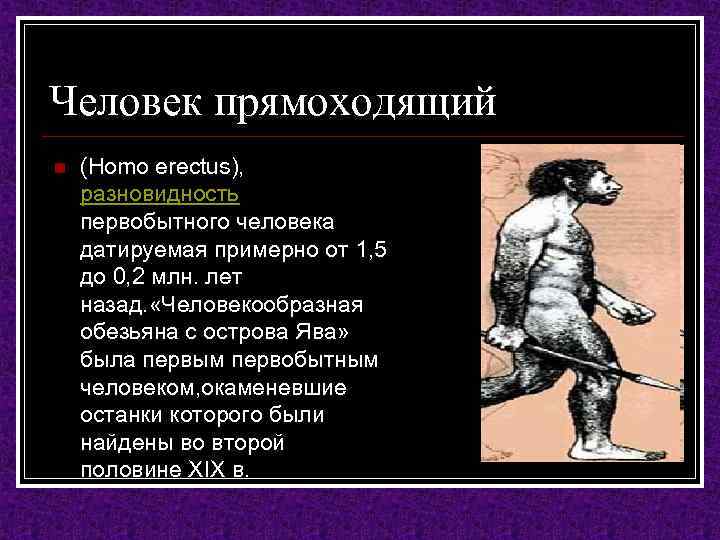 Человек прямоходящий

(Homo erectus), разновидность первобытного человека датируемая примерно от 1,5 до 0,2 млн. лет назад.«Человекообразная обезьяна с острова Ява» была первым первобытным человеком,окаменевшие останки которого были найдены во второй половине XIX в.